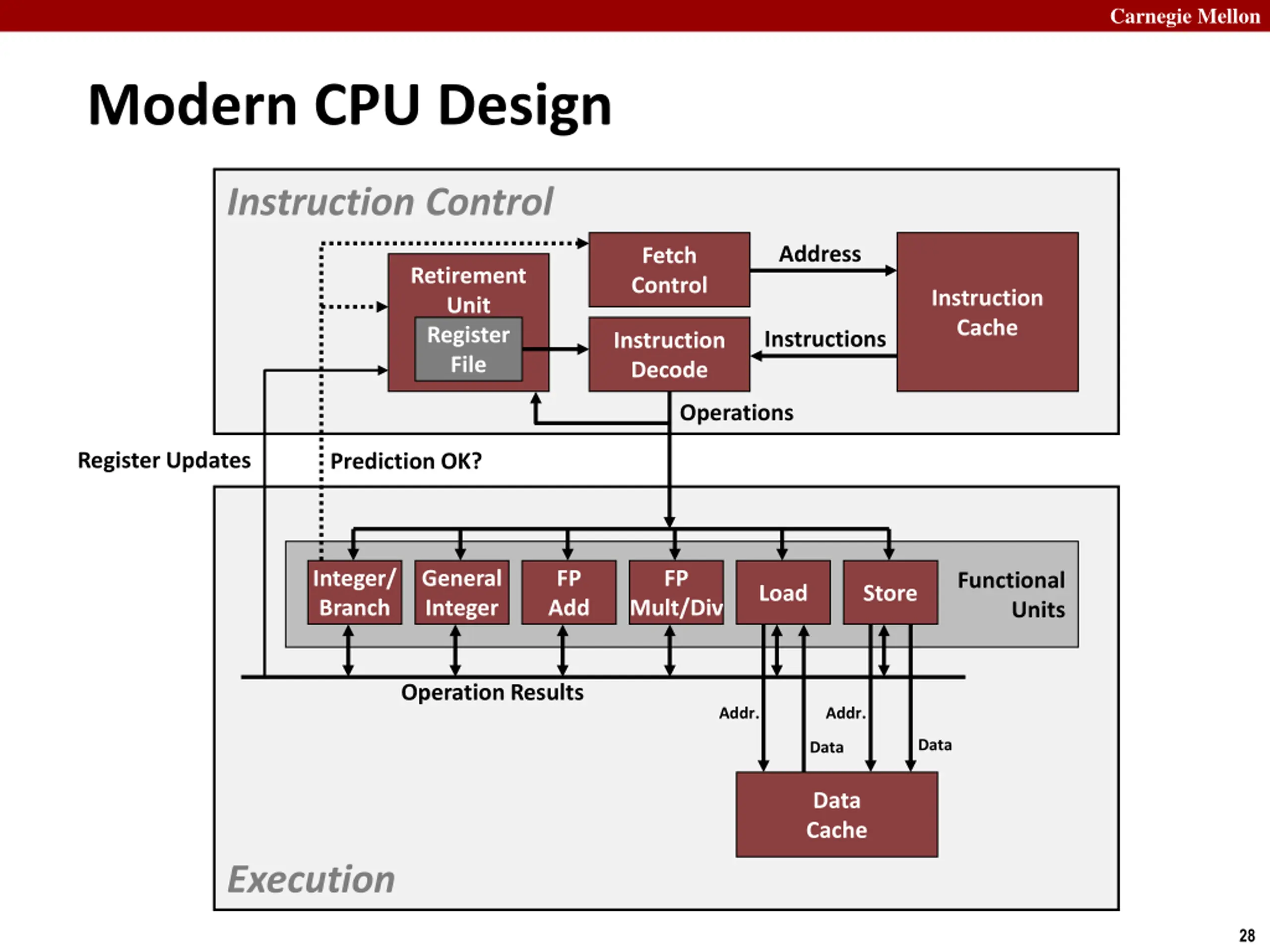 Carnegie Mellon

Modern CPU Design

Instruction Control

Retirement Unit

Register File

Fetch Control

Address

Instruction Cache

Instruction Decode

Instructions

Operations

Register Updates

Prediction OK?

Integer/ Branch

General Integer

FP Add

FP Mult/Div

Load

Store

Functional Units

Operation Results

Addr.

Addr.

Data

Data

Data Cache

Execution

28